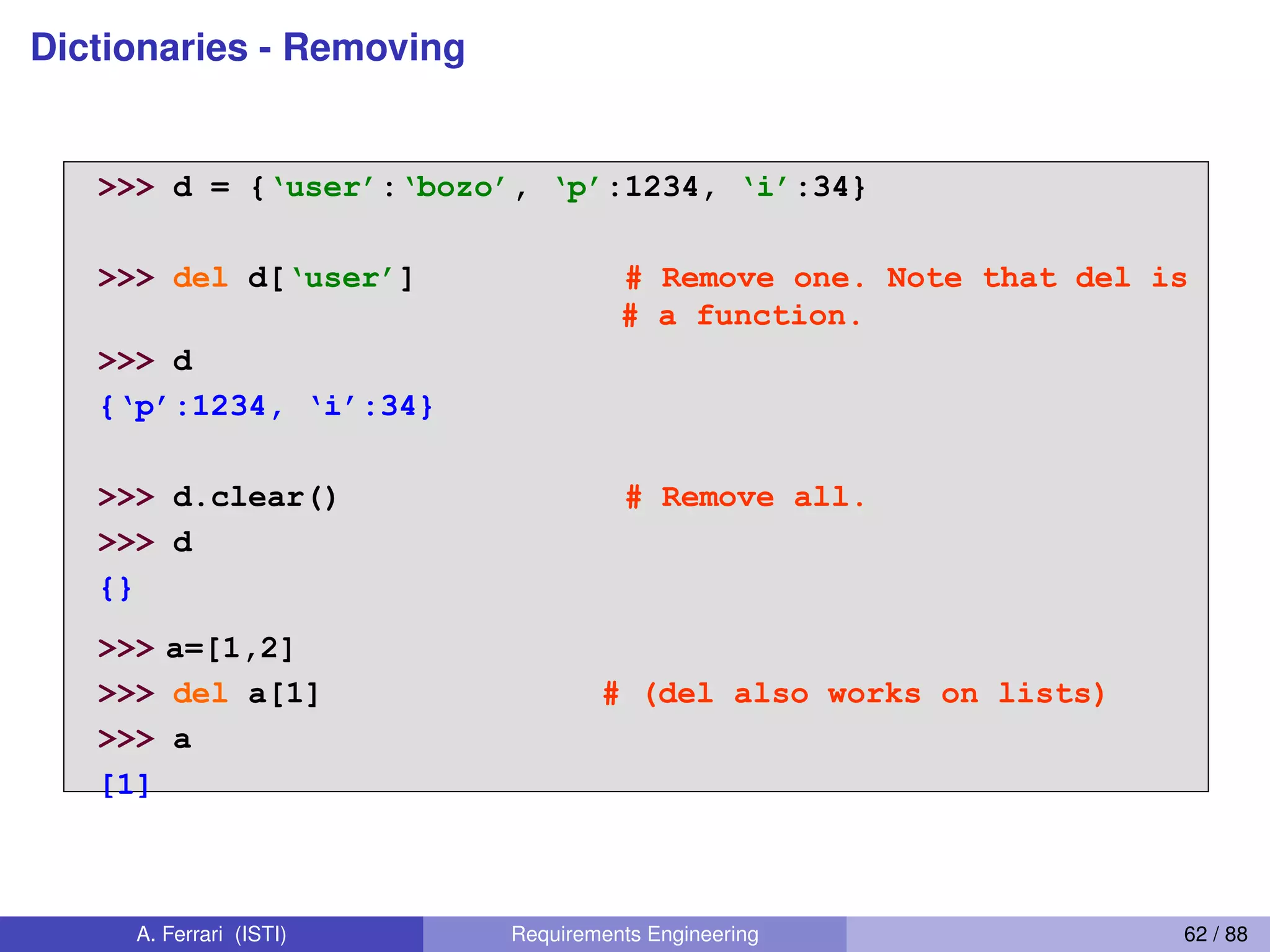 Dictionaries - Removing

>>> d = {‘user’:‘bozo’, ‘p’:1234, ‘i’:34}

>>> del d[‘user’] # Remove one. Note that del is
# a function.

>>> d
{‘p’:1234, ‘i’:34}

>>> d.clear() # Remove all.
>>> d
{}

>>> a=[1,2]
>>> del a[1] # (del also works on lists)
>>> a
[1]

A. Ferrari (ISTI) Requirements Engineering 62 / 88